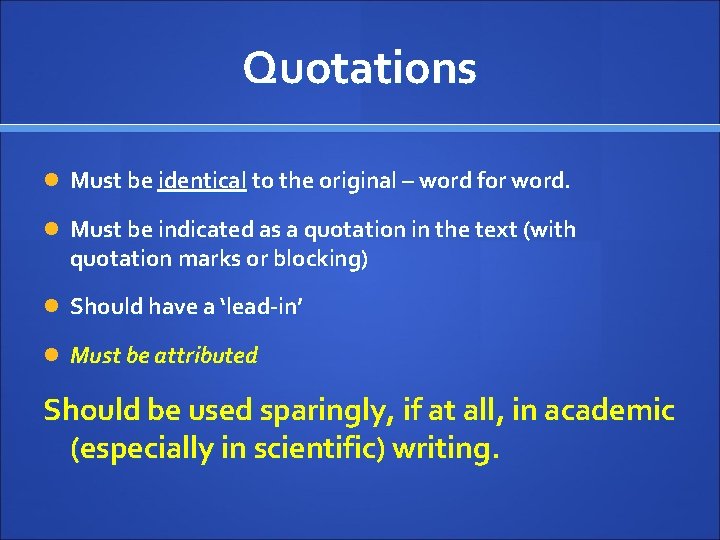 Quotations

Must be identical to the original – word for word.

Must be indicated as a quotation in the text (with quotation marks or blocking)

Should have a ‘lead-in’

Must be attributed

Should be used sparingly, if at all, in academic (especially in scientific) writing.